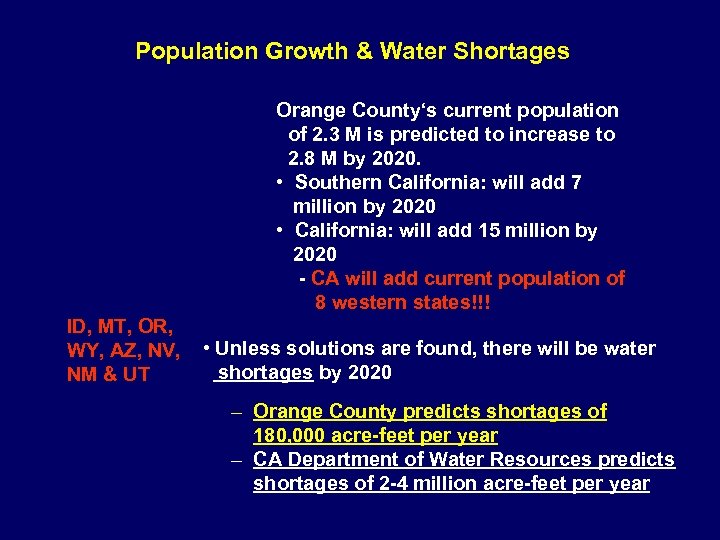 Population Growth & Water Shortages

Orange County's current population of 2.3 M is predicted to increase to 2.8 M by 2020.

• Southern California: will add 7 million by 2020
• California: will add 15 million by 2020
- CA will add current population of 8 western states!!!

ID, MT, OR, WY, AZ, NV, NM & UT

• Unless solutions are found, there will be water shortages by 2020

– Orange County predicts shortages of 180,000 acre-feet per year
– CA Department of Water Resources predicts shortages of 2-4 million acre-feet per year